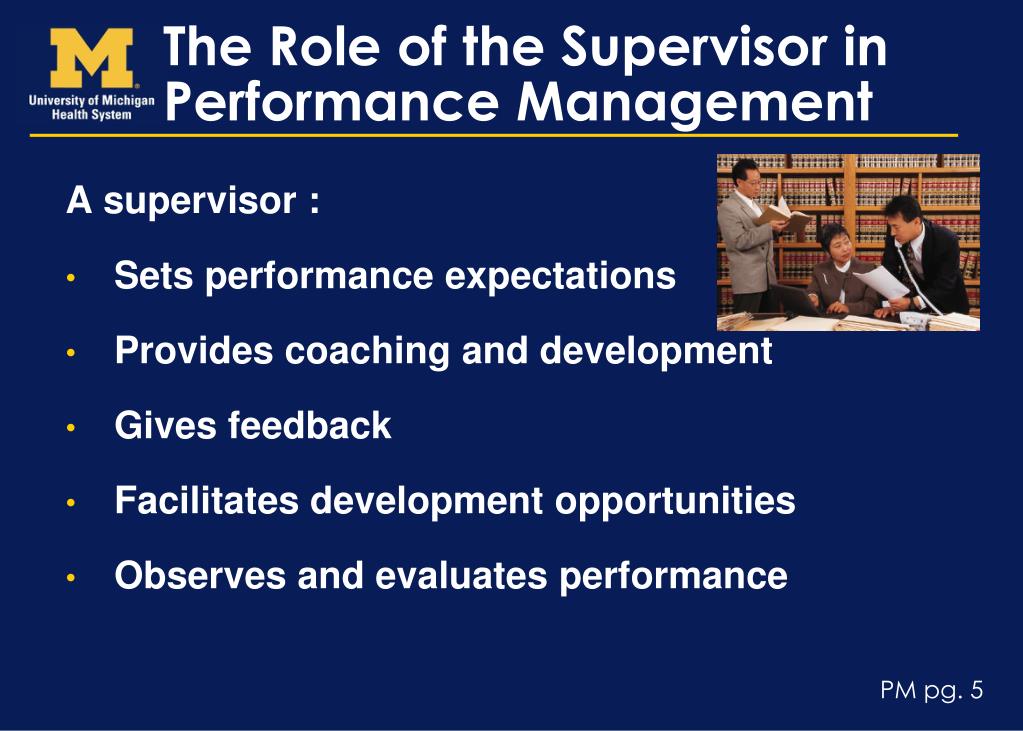 M
University of Michigan Health System

The Role of the Supervisor in Performance Management

A supervisor :

• Sets performance expectations
• Provides coaching and development
• Gives feedback
• Facilitates development opportunities
• Observes and evaluates performance

PM pg. 5